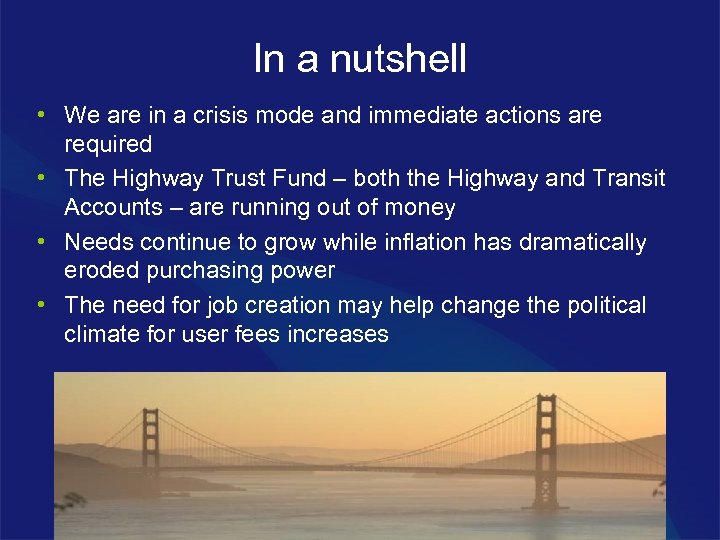 In a nutshell

• We are in a crisis mode and immediate actions are required

• The Highway Trust Fund – both the Highway and Transit Accounts – are running out of money

• Needs continue to grow while inflation has dramatically eroded purchasing power

• The need for job creation may help change the political climate for user fees increases